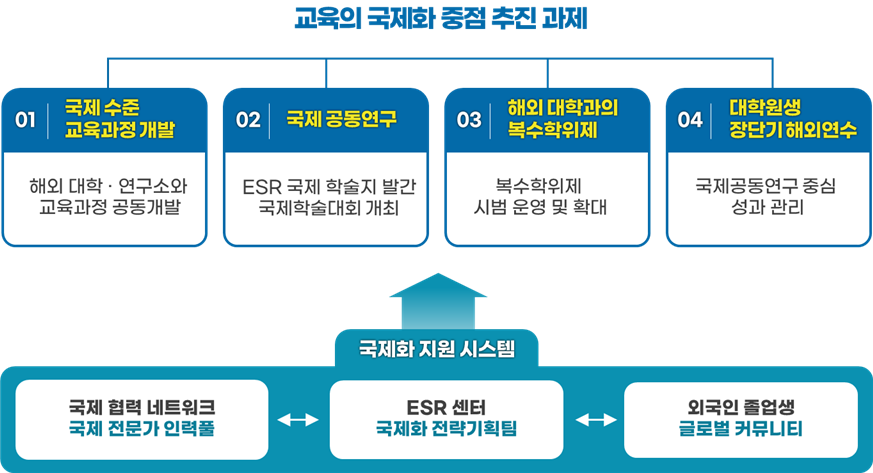 교육의 국제화 중점 추진 과제

01 국제 수준 교육과정 개발

해외 대학 · 연구소와 교육과정 공동개발

02 국제 공동연구

ESR 국제 학술지 발간 국제학술대회 개최

03 해외 대학과의 복수학위제

복수학위제 시범 운영 및 확대

04 대학원생 장단기 해외연수

국제공동연구 중심 성과 관리

국제화 지원 시스템

국제 협력 네트워크 국제 전문가 인력풀

ESR 센터 국제화 전략기획팀

외국인 졸업생 글로벌 커뮤니티